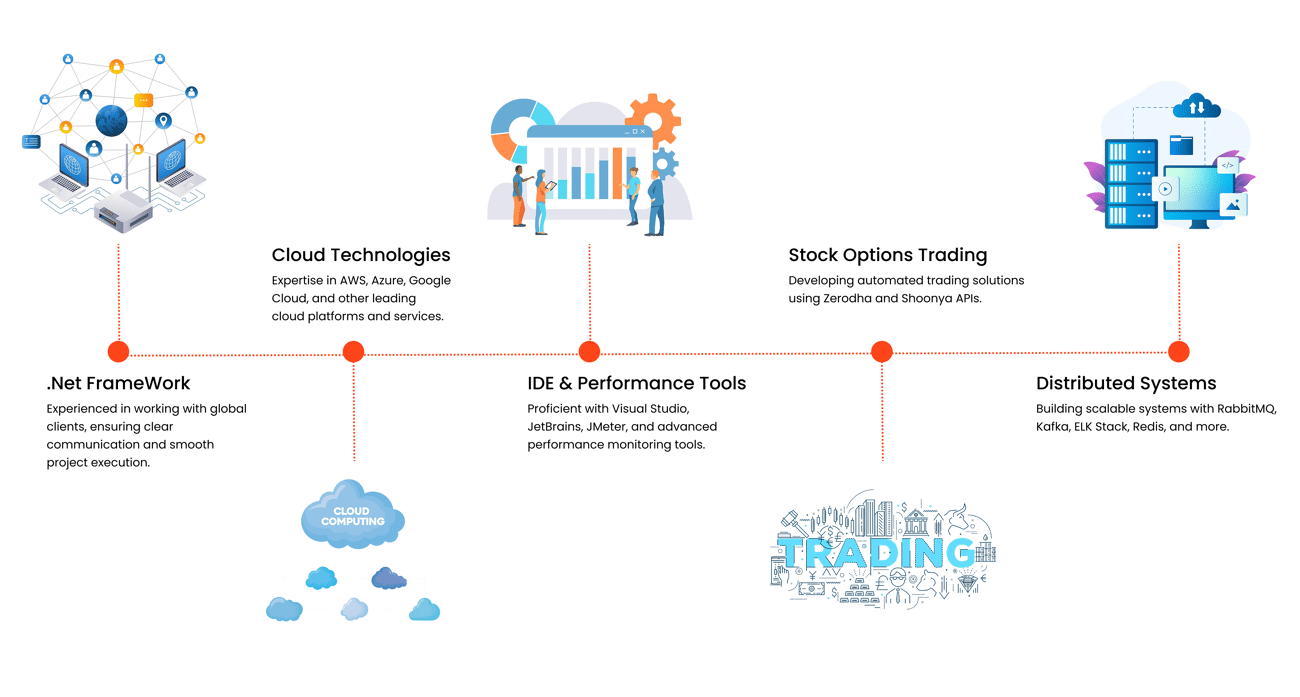 Cloud Technologies
Expertise in AWS, Azure, Google Cloud, and other leading cloud platforms and services.

Stock Options Trading
Developing automated trading solutions using Zerodha and Shoonya APIs.

.Net FrameWork
Experienced in working with global clients, ensuring clear communication and smooth project execution.

IDE & Performance Tools
Proficient with Visual Studio, JetBrains, JMeter, and advanced performance monitoring tools.

Distributed Systems
Building scalable systems with RabbitMQ, Kafka, ELK Stack, Redis, and more.

CLOUD COMPUTING

TRADING